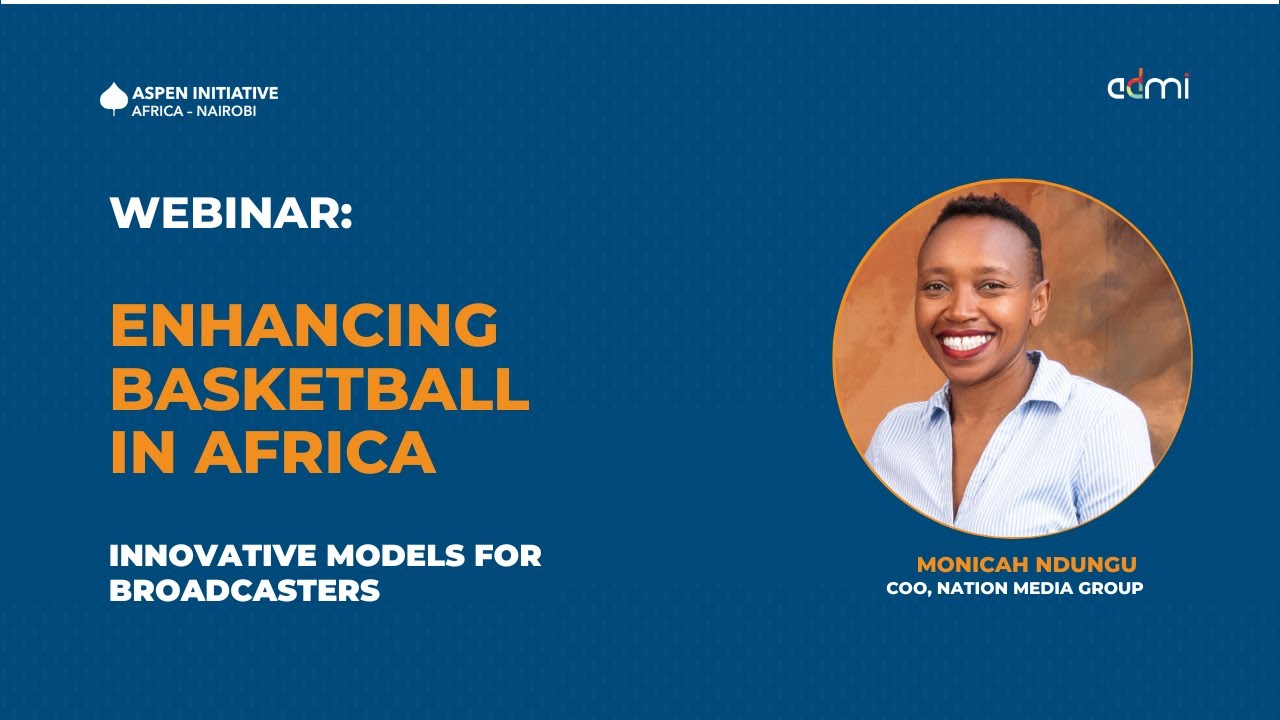 ASPEN INITIATIVE
AFRICA - NAIROBI

admi

WEBINAR:

ENHANCING BASKETBALL IN AFRICA

INNOVATIVE MODELS FOR BROADCASTERS

MONICAH NDUNGU
COO, NATION MEDIA GROUP